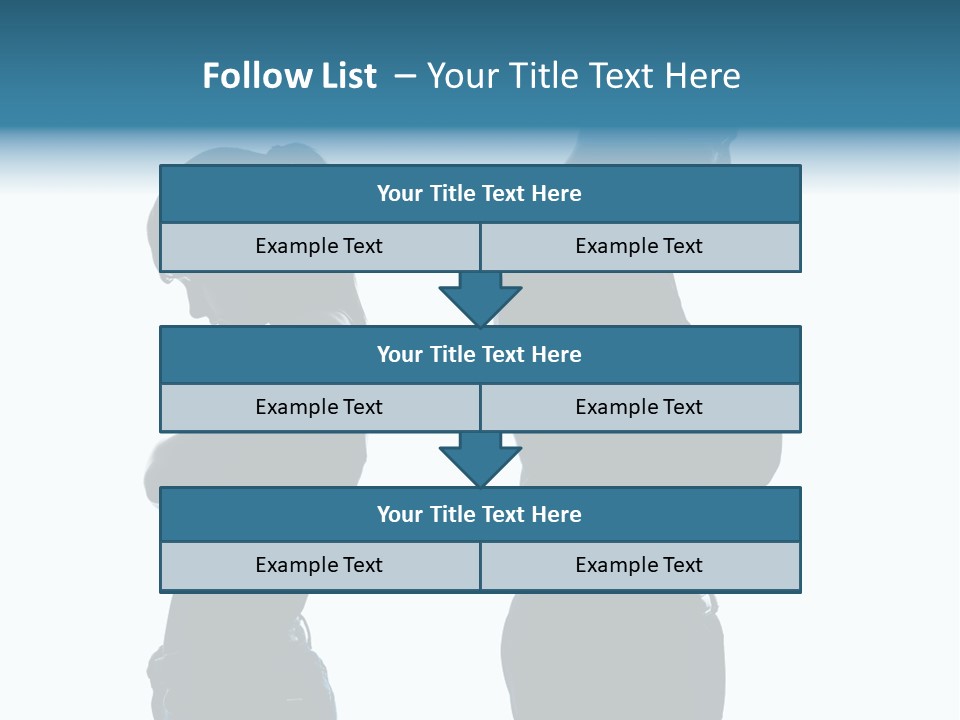 Follow List – Your Title Text Here

Your Title Text Here

Example Text

Example Text

Your Title Text Here

Example Text

Example Text

Your Title Text Here

Example Text

Example Text